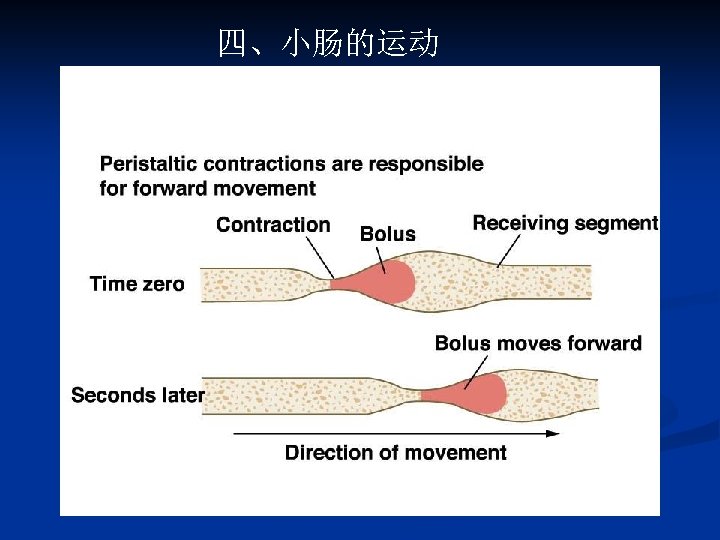 四、小肠的运动

Peristaltic contractions are responsible for forward movement

Contraction

Bolus

Receiving segment

Time zero

Bolus moves forward

Seconds later

Direction of movement